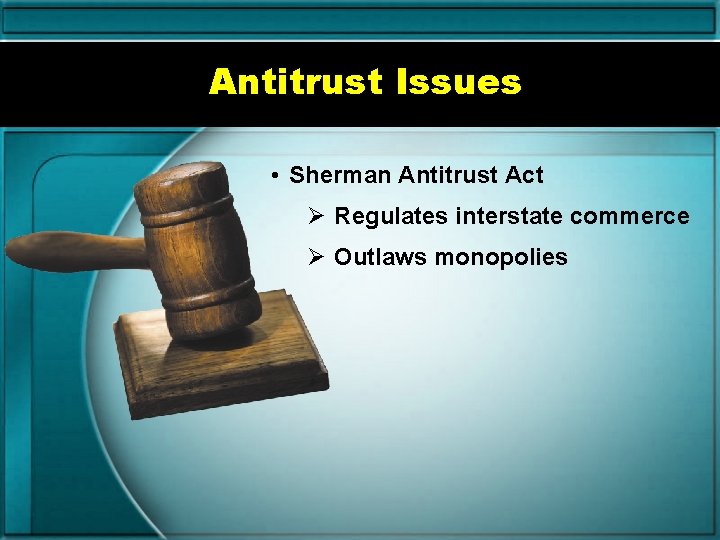 Antitrust Issues

• Sherman Antitrust Act

➢ Regulates interstate commerce

➢ Outlaws monopolies